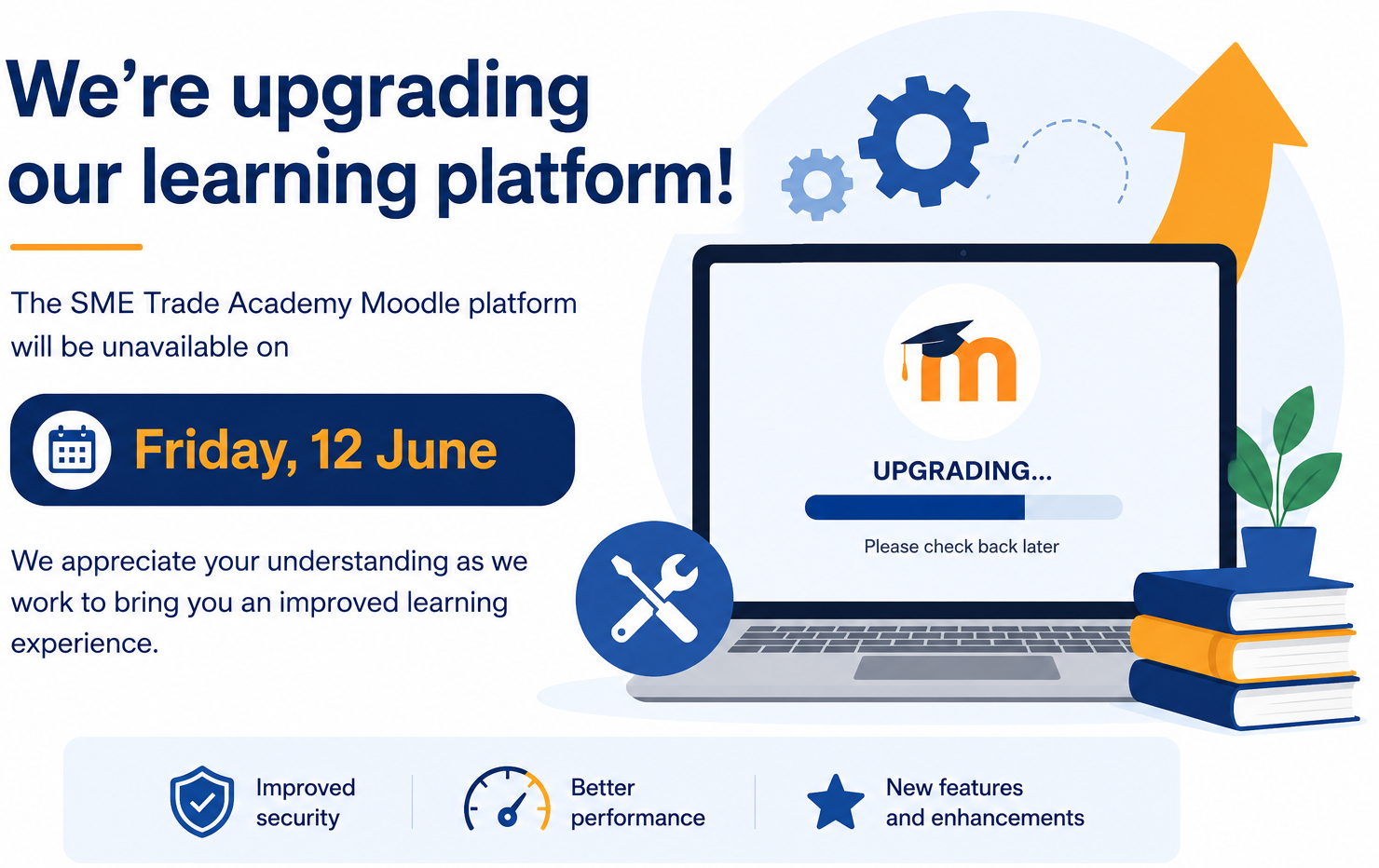 We're upgrading our learning platform!

The SME Trade Academy Moodle platform will be unavailable on

Friday, 12 June

We appreciate your understanding as we work to bring you an improved learning experience.

m

UPGRADING...

Please check back later

Improved security

Better performance

New features and enhancements